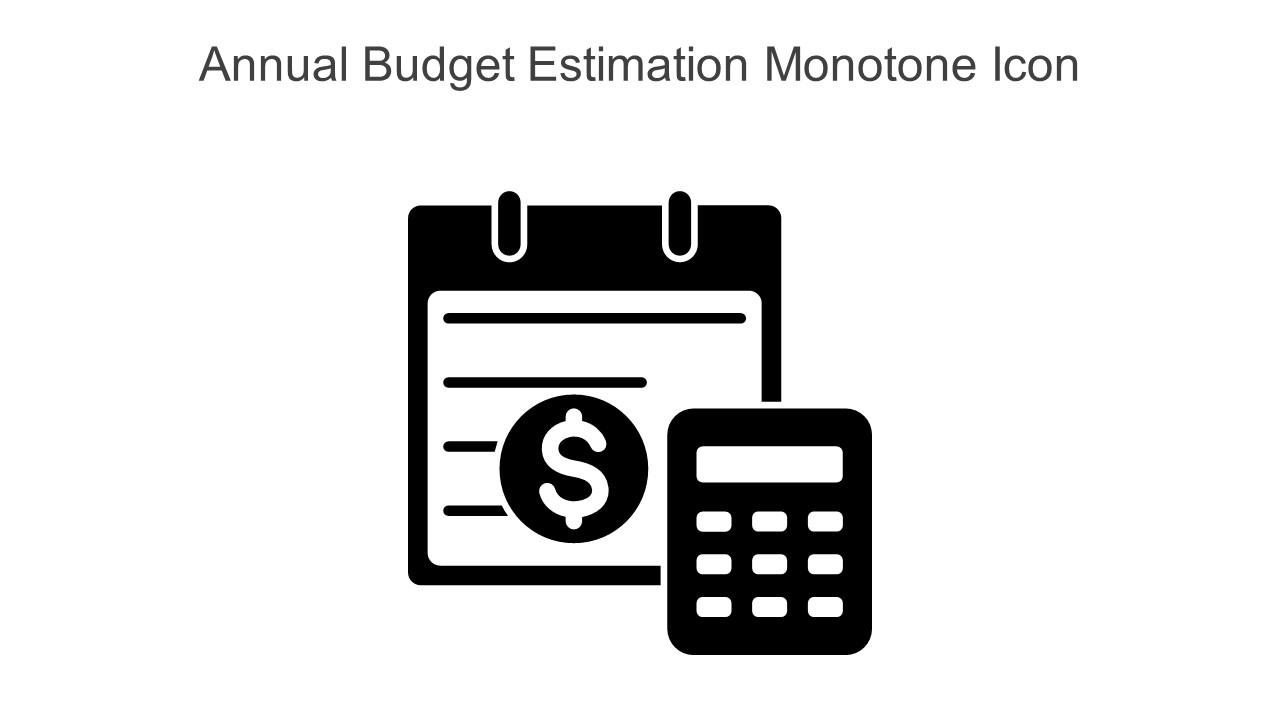 Annual Budget Estimation Monotone Icon

$